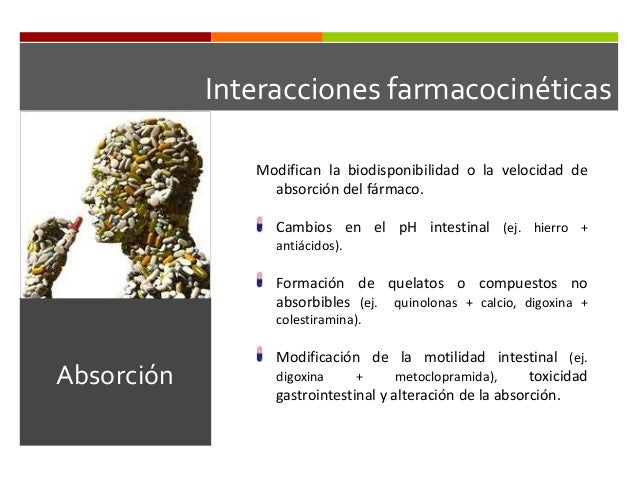 Interacciones farmacocinéticas

Absorción

Modifican la biodisponibilidad o la velocidad de absorción del fármaco.

Cambios en el pH intestinal (ej. hierro + antiácidos).

Formación de quelatos o compuestos no absorbibles (ej. quinolonas + calcio, digoxina + colestiramina).

Modificación de la motilidad intestinal (ej. digoxina + metoclopramida), toxicidad gastrointestinal y alteración de la absorción.